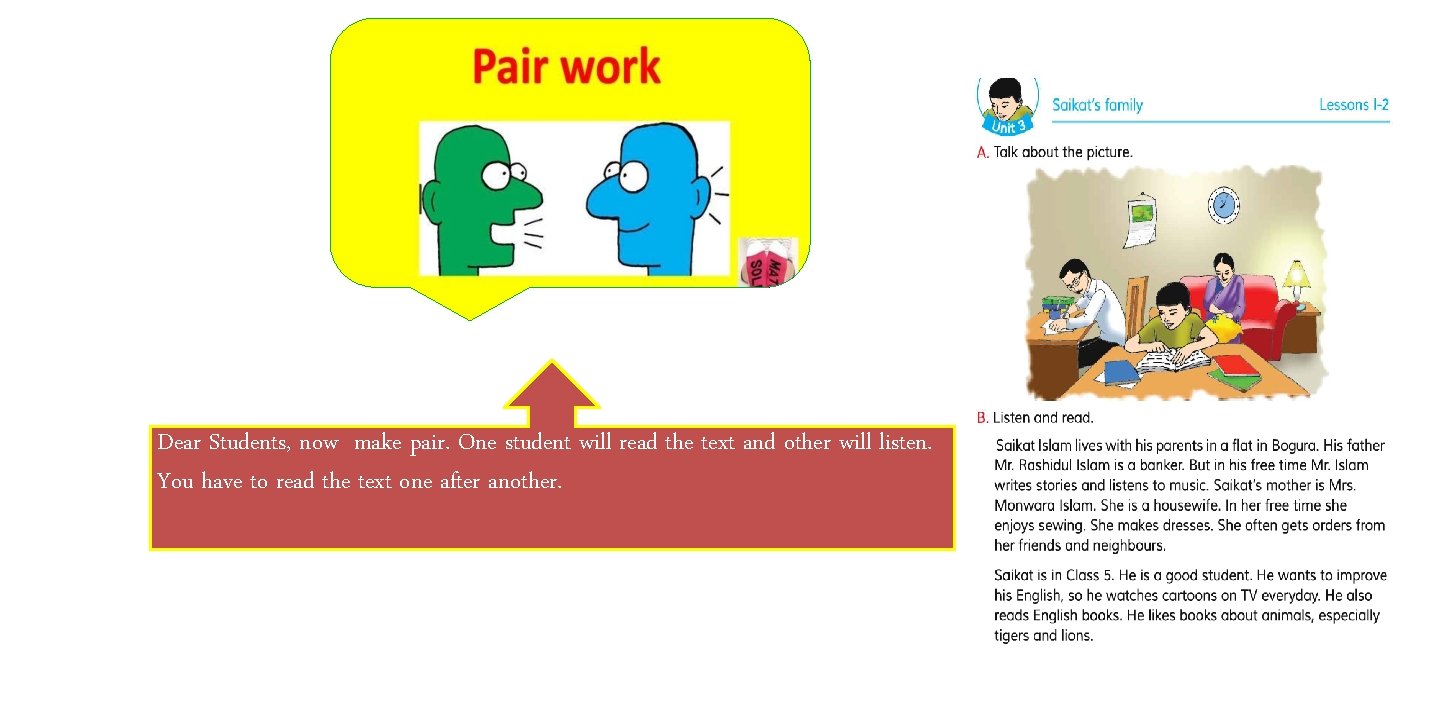 Pair work

Dear Students, now make pair. One student will read the text and other will listen. You have to read the text one after another.

Unit 3

Saikat's family

Lessons 1-2

A. Talk about the picture.

B. Listen and read.

Saikat Islam lives with his parents in a flat in Bogura. His father Mr. Rashidul Islam is a banker. But in his free time Mr. Islam writes stories and listens to music. Saikat's mother is Mrs. Monwara Islam. She is a housewife. In her free time she enjoys sewing. She makes dresses. She often gets orders from her friends and neighbours.

Saikat is in Class 5. He is a good student. He wants to improve his English, so he watches cartoons on TV everyday. He also reads English books. He likes books about animals, especially tigers and lions.